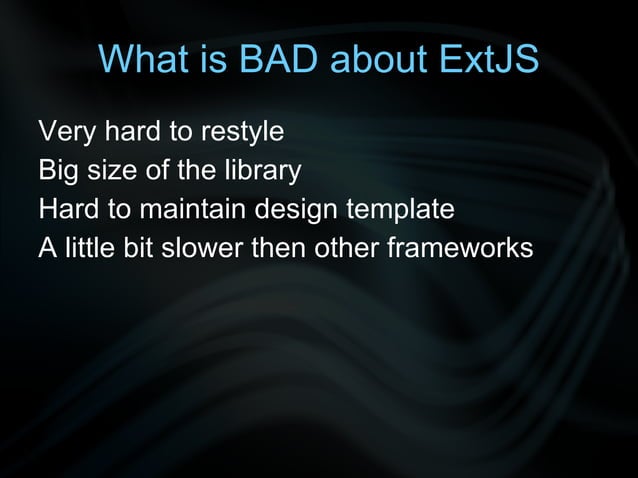 What is BAD about ExtJS

Very hard to restyle
Big size of the library
Hard to maintain design template
A little bit slower then other frameworks